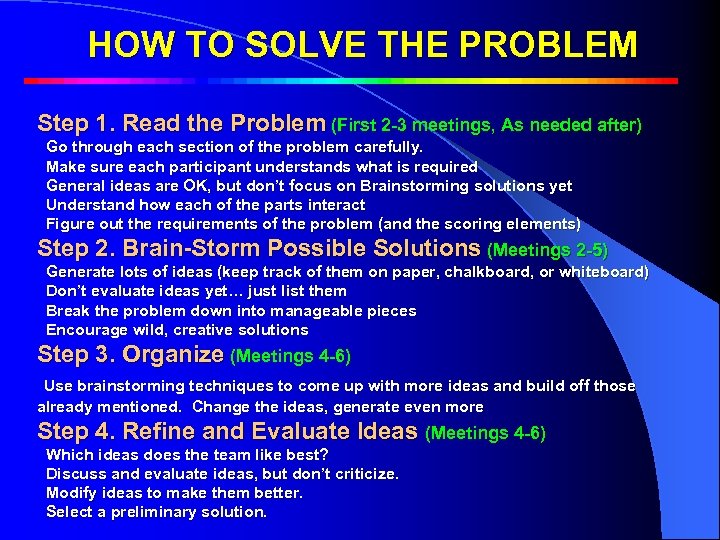 HOW TO SOLVE THE PROBLEM

Step 1. Read the Problem (First 2-3 meetings, As needed after)
Go through each section of the problem carefully.
Make sure each participant understands what is required
General ideas are OK, but don't focus on Brainstorming solutions yet
Understand how each of the parts interact
Figure out the requirements of the problem (and the scoring elements)

Step 2. Brain-Storm Possible Solutions (Meetings 2-5)
Generate lots of ideas (keep track of them on paper, chalkboard, or whiteboard)
Don't evaluate ideas yet… just list them
Break the problem down into manageable pieces
Encourage wild, creative solutions

Step 3. Organize (Meetings 4-6)
Use brainstorming techniques to come up with more ideas and build off those already mentioned. Change the ideas, generate even more

Step 4. Refine and Evaluate Ideas (Meetings 4-6)
Which ideas does the team like best?
Discuss and evaluate ideas, but don't criticize.
Modify ideas to make them better.
Select a preliminary solution.